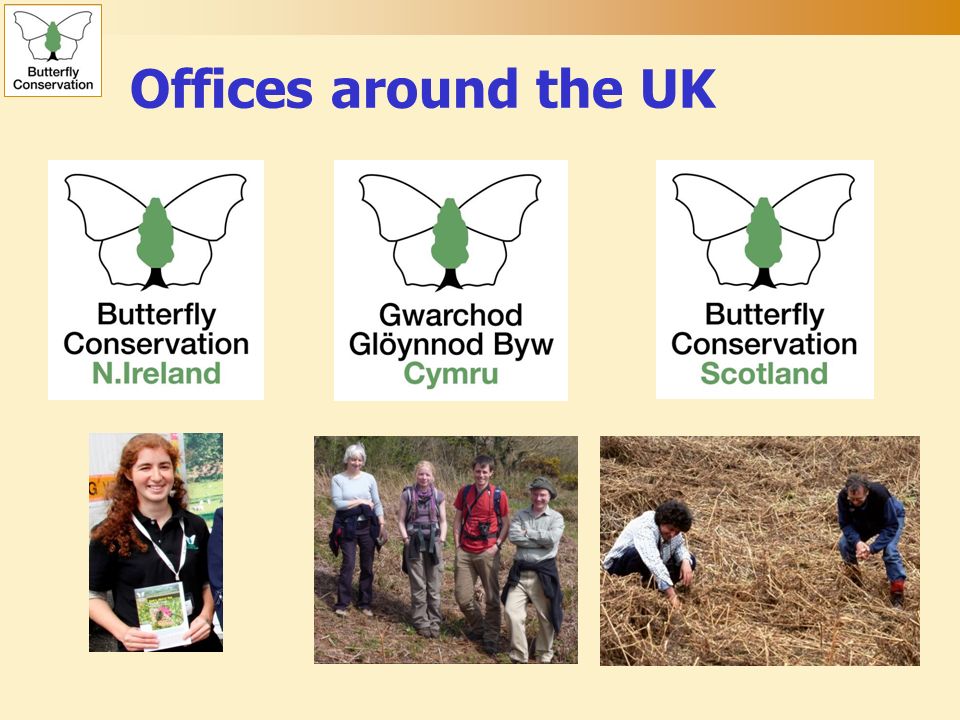 Butterfly Conservation

Offices around the UK

Butterfly Conservation N.Ireland

Gwarchod Glöynnod Byw Cymru

Butterfly Conservation Scotland